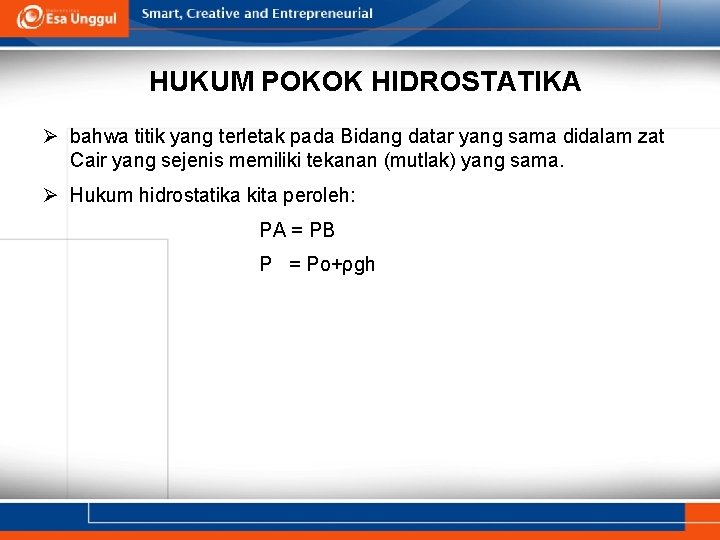 Esa Unggul

Smart, Creative and Entrepreneurial

HUKUM POKOK HIDROSTATIKA

➢ bahwa titik yang terletak pada Bidang datar yang sama didalam zat Cair yang sejenis memiliki tekanan (mutlak) yang sama.

➢ Hukum hidrostatika kita peroleh:

PA = PB

P = Po+ρgh